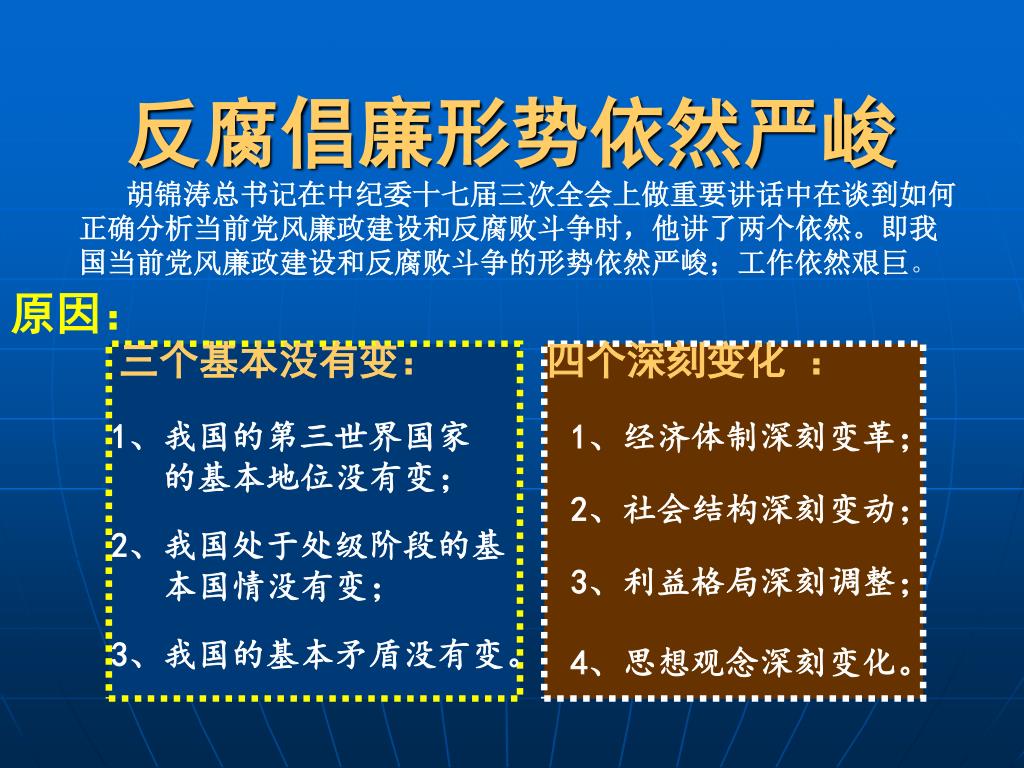 反腐倡廉形势依然严峻

胡锦涛总书记在中纪委十七届三次全会上做重要讲话中在谈到如何正确分析当前党风廉政建设和反腐败斗争时，他讲了两个依然。即我国当前党风廉政建设和反腐败斗争的形势依然严峻；工作依然艰巨。

原因：

三个基本没有变：

1、我国的第三世界国家的基本地位没有变；

2、我国处于处级阶段的基本国情没有变；

3、我国的基本矛盾没有变。

四个深刻变化 ：

1、经济体制深刻变革；

2、社会结构深刻变动；

3、利益格局深刻调整；

4、思想观念深刻变化。